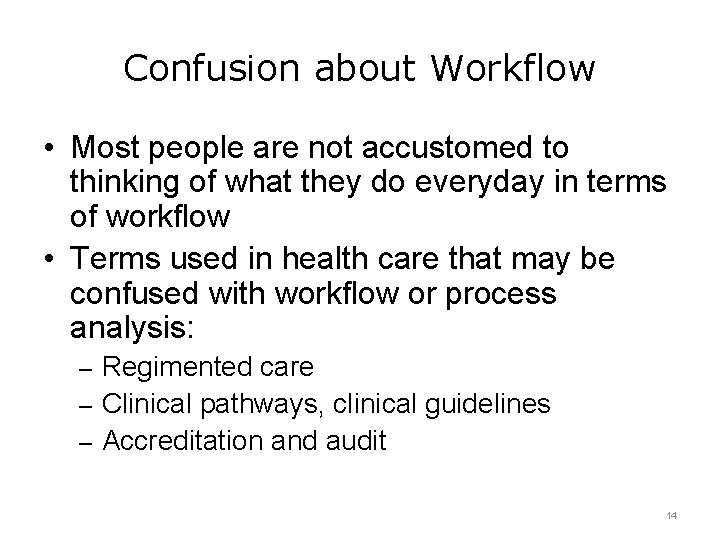 Confusion about Workflow

• Most people are not accustomed to thinking of what they do everyday in terms of workflow

• Terms used in health care that may be confused with workflow or process analysis:

– Regimented care

– Clinical pathways, clinical guidelines

– Accreditation and audit

14